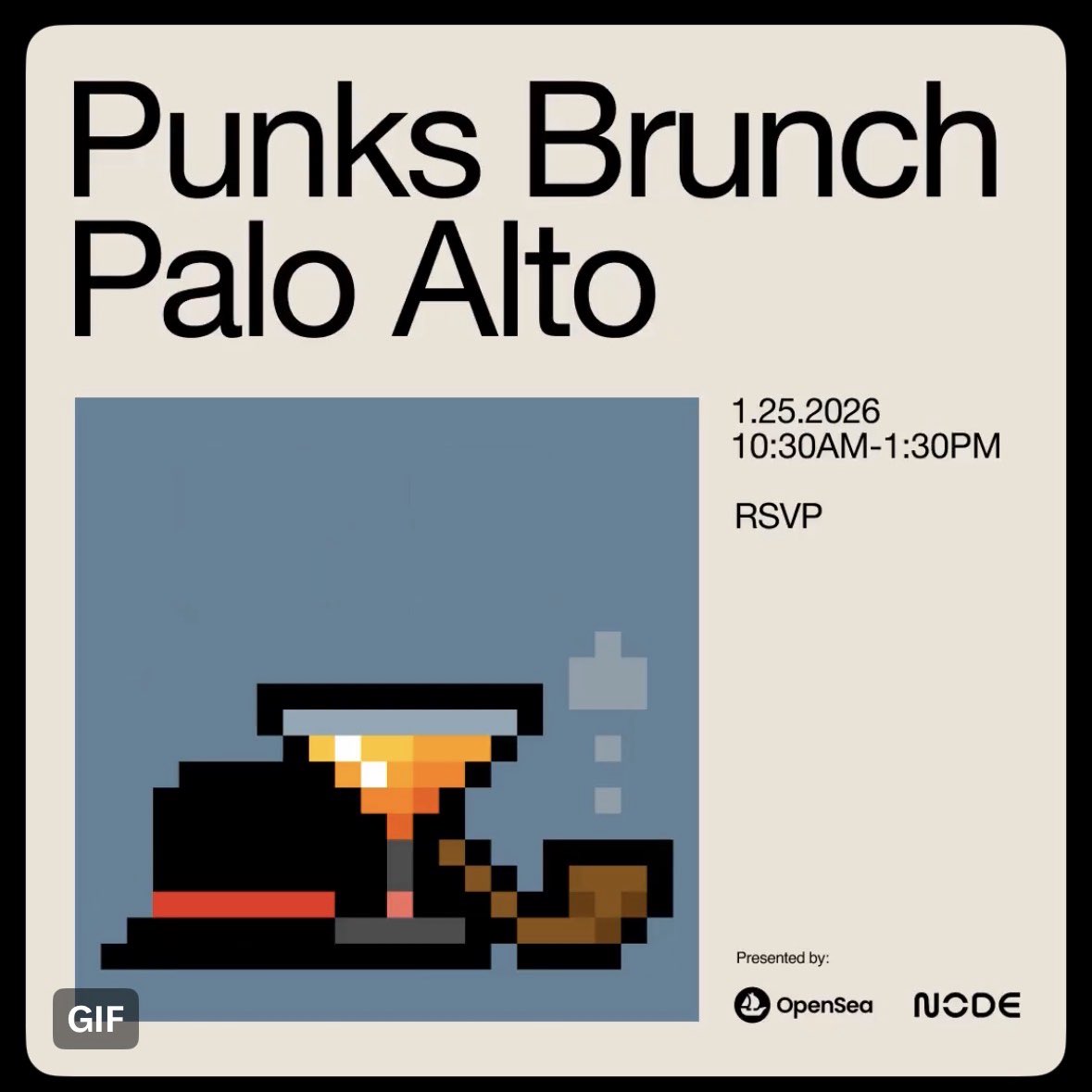 Punks Brunch Palo Alto

1.25.2026
10:30AM-1:30PM

RSVP

Presented by:

OpenSea NODE

GIF